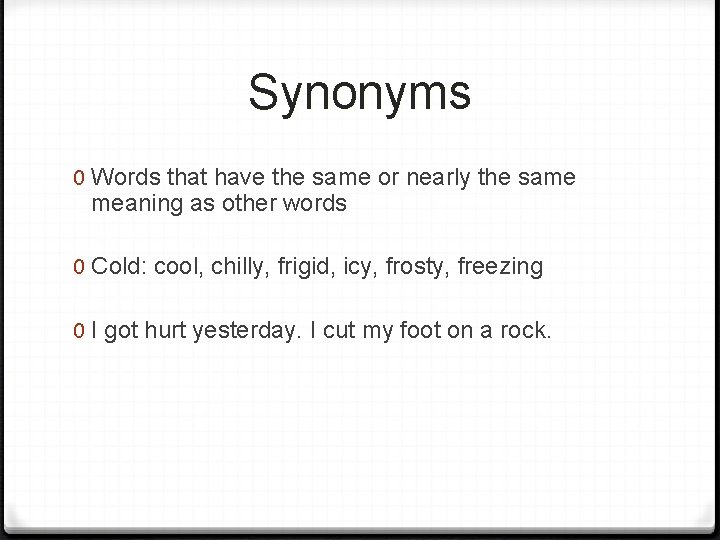 Synonyms

0 Words that have the same or nearly the same meaning as other words

0 Cold: cool, chilly, frigid, icy, frosty, freezing

0 I got hurt yesterday. I cut my foot on a rock.